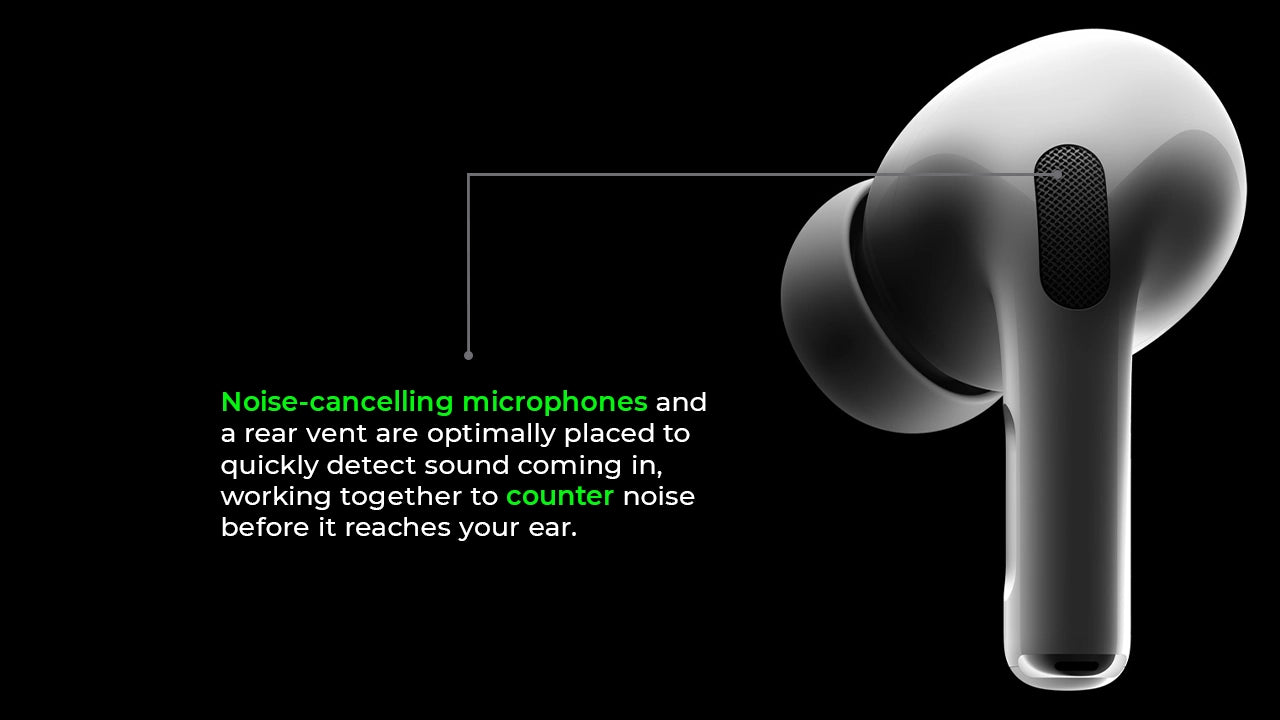 Noise-cancelling microphones and a rear vent are optimally placed to quickly detect sound coming in, working together to counter noise before it reaches your ear.